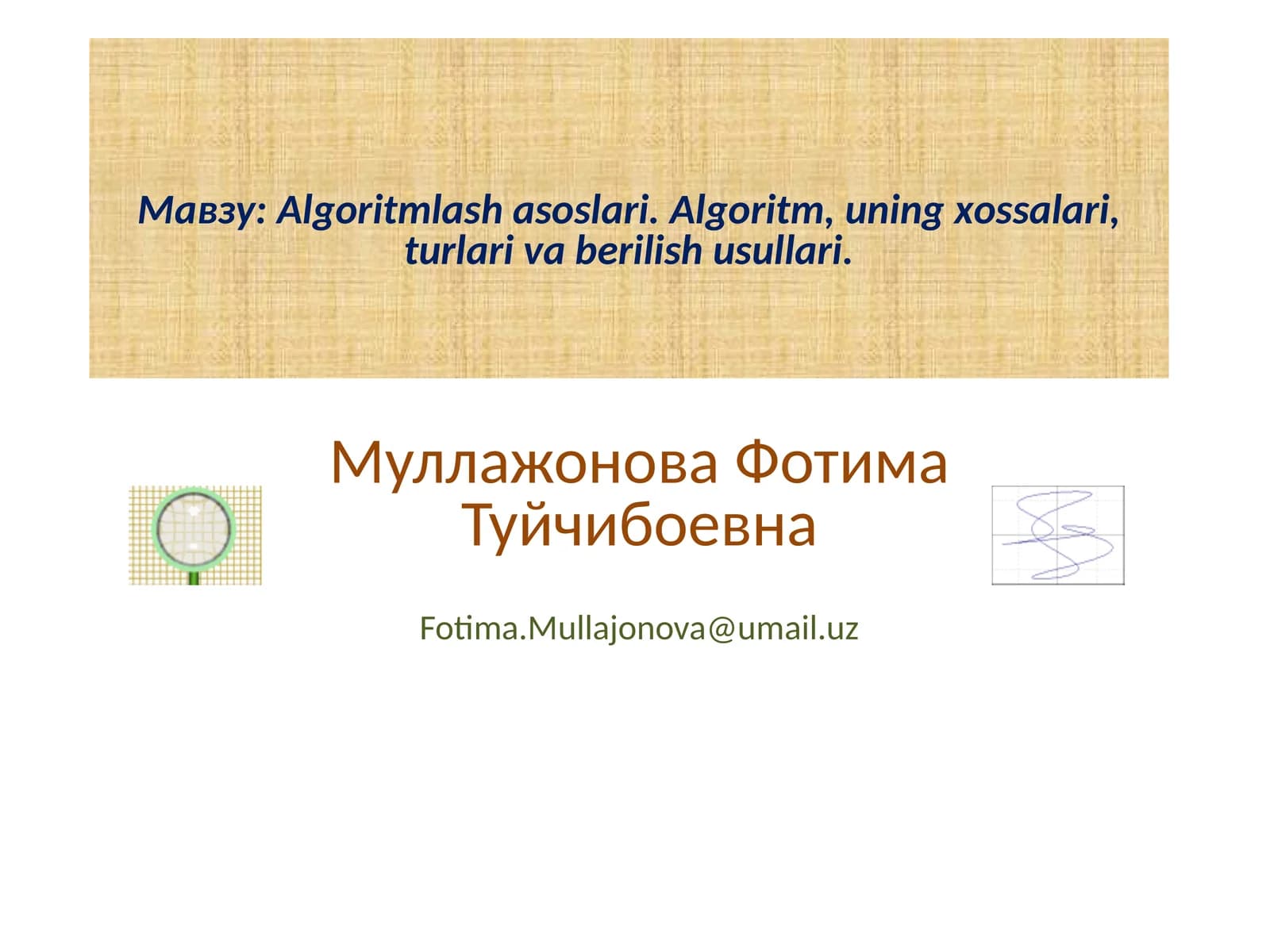 Мавзу: Algoritmlash asoslari. Algoritm, uning xossalari, turlari va berilish usullari.

Муллажонова Фотима Туйчибоевна

Fotima.Mullajonova@umail.uz